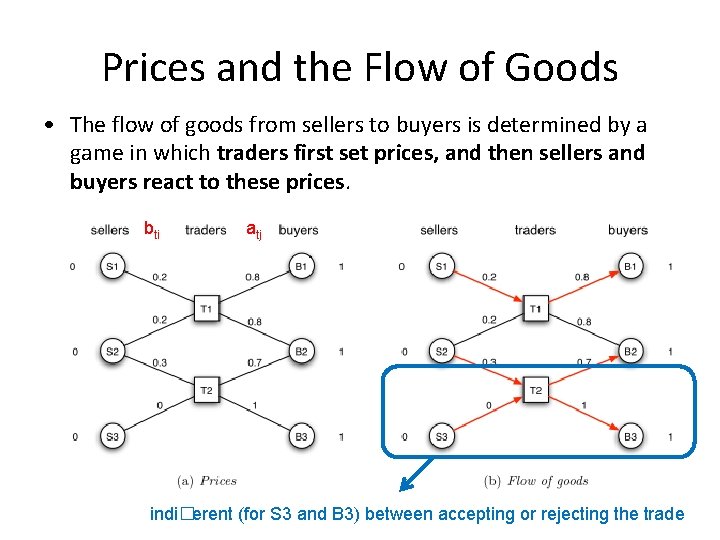 Prices and the Flow of Goods

• The flow of goods from sellers to buyers is determined by a game in which **traders first set prices, and then sellers and buyers react to these prices**.

sellers $b_{ti}$ traders $a_{tj}$ buyers

0 S1 0.2 0.8 B1 1

T1

0.2 0.8

0 S2 B2 1

0.3 0.7

T2

0 1

0 S3 B3 1

(a) Prices

sellers traders buyers

0 S1 0.2 0.8 B1 1

T1

0.2 0.8

0 S2 B2 1

0.3 0.7

T2

0 1

0 S3 B3 1

(b) Flow of goods

indi□erent (for S3 and B3) between accepting or rejecting the trade